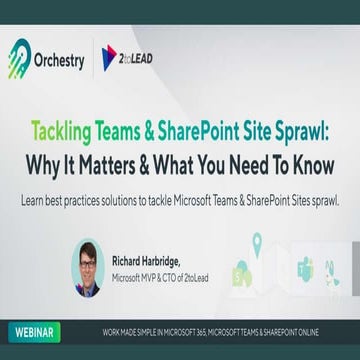 Orchestry

2toLEAD

Tackling Teams & SharePoint Site Sprawl: Why It Matters & What You Need To Know

Learn best practices solutions to tackle Microsoft Teams & SharePoint Sites sprawl.

Richard Harbridge,
Microsoft MVP & CTO of 2toLead

WEBINAR

WORK MADE SIMPLE IN MICROSOFT 365, MICROSOFT TEAMS & SHAREPOINT ONLINE